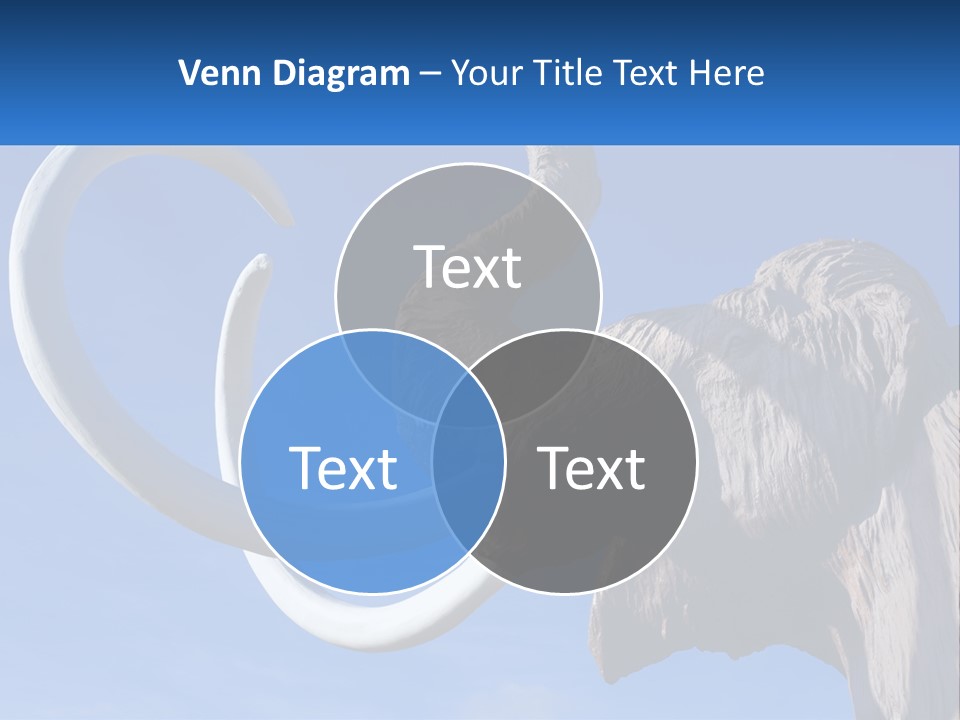 Venn Diagram – Your Title Text Here

Text

Text

Text